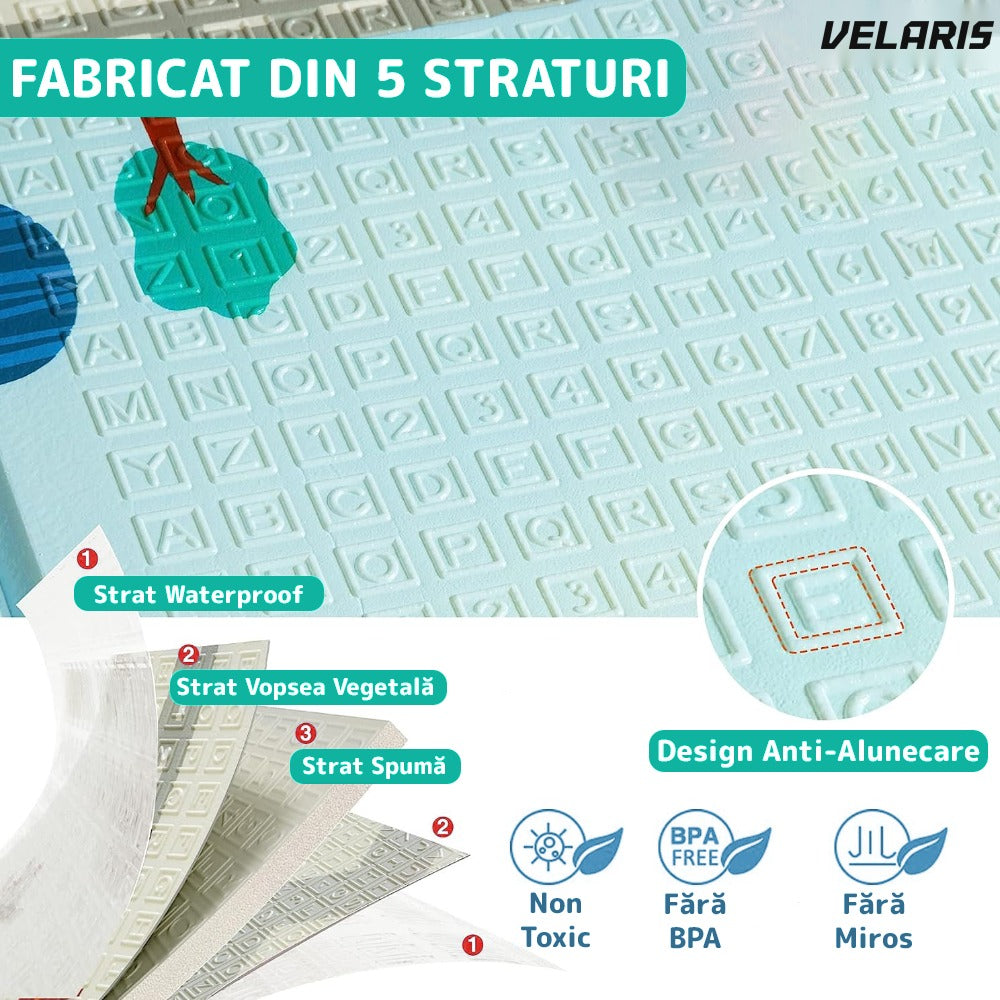 VELARIS

FABRICAT DIN 5 STRATURI

1
Strat Waterproof

2
Strat Vopsea Vegetală

3
Strat Spumă

2

1

Design Anti-Alunecare

Non Toxic

BPA FREE
Fără BPA

Fără Miros